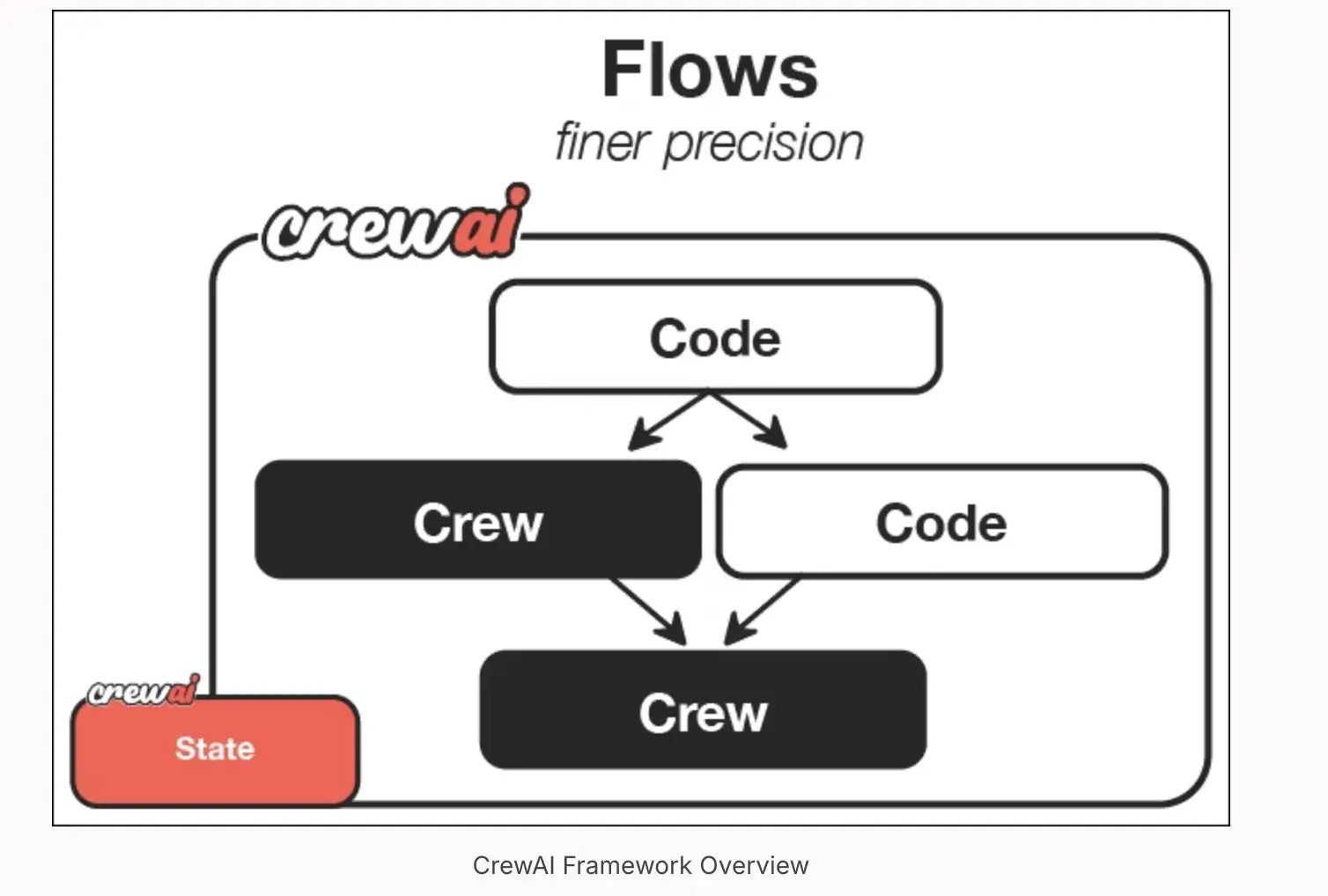 Flows
finer precision

crewai

Code

Crew

Code

Crew

crewai

State

CrewAI Framework Overview